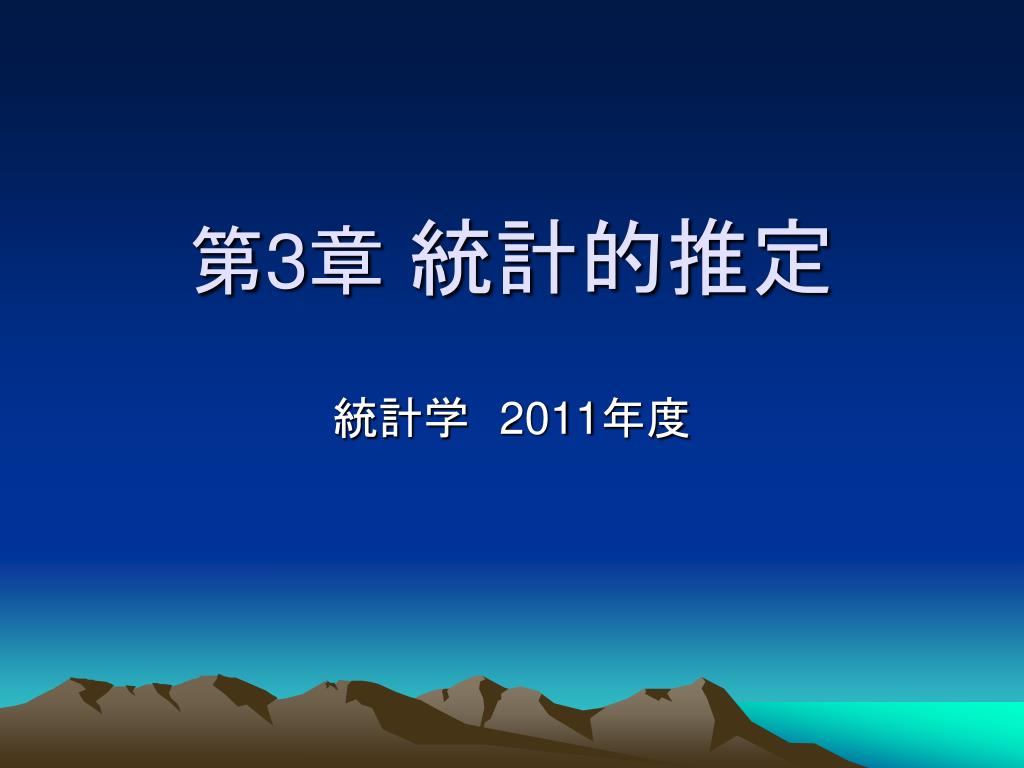 第3章 統計的推定

統計学 2011年度